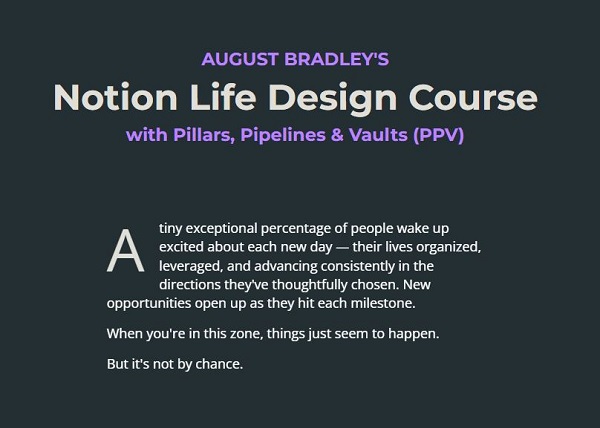 AUGUST BRADLEY'S

Notion Life Design Course

with Pillars, Pipelines & Vaults (PPV)

A tiny exceptional percentage of people wake up excited about each new day — their lives organized, leveraged, and advancing consistently in the directions they've thoughtfully chosen. New opportunities open up as they hit each milestone.

When you're in this zone, things just seem to happen.

But it's not by chance.